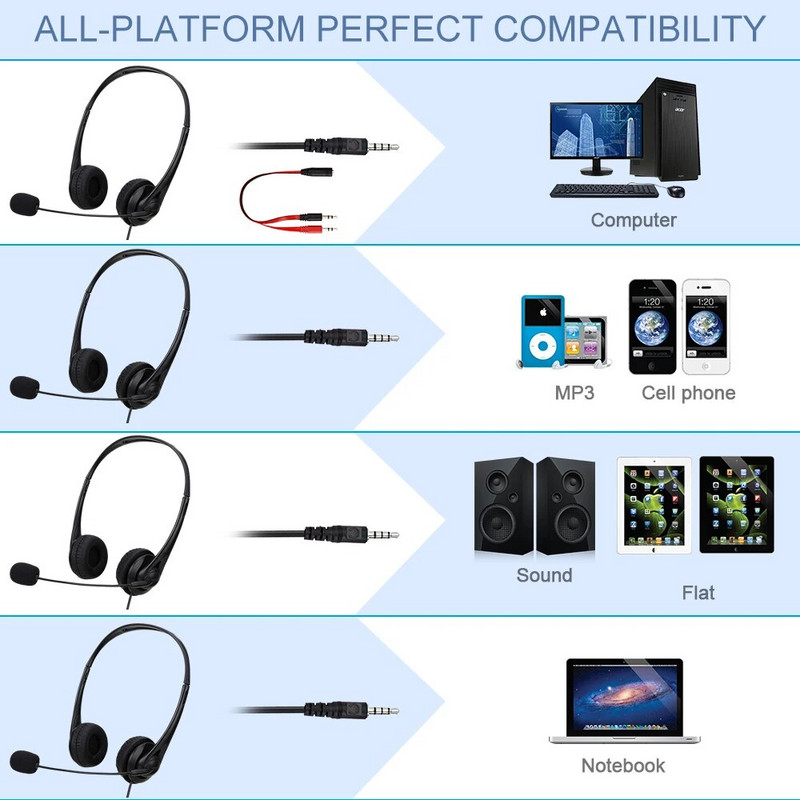 ALL-PLATFORM PERFECT COMPATIBILITY

acer

Computer

1:20

1:20

MP3

Cell phone

Sound

Flat

Notebook